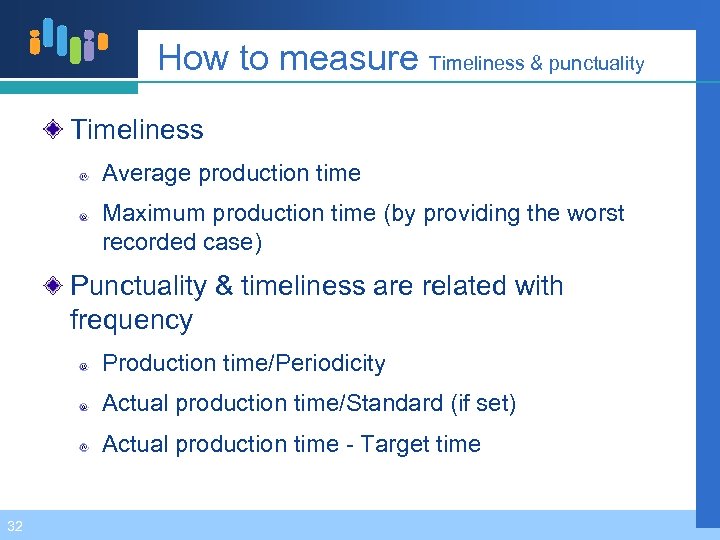 How to measure Timeliness & punctuality

Timeliness

Average production time

Maximum production time (by providing the worst recorded case)

Punctuality & timeliness are related with frequency

Production time/Periodicity

Actual production time/Standard (if set)

Actual production time - Target time

32